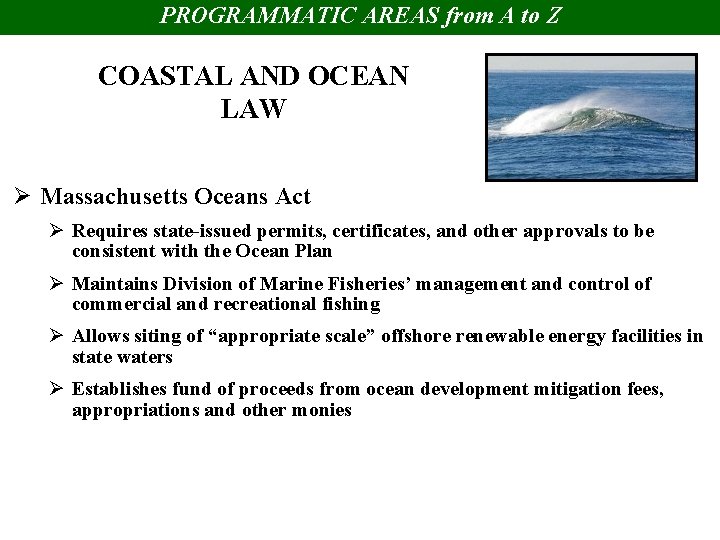 PROGRAMMATIC AREAS from A to Z

COASTAL AND OCEAN LAW

➢ Massachusetts Oceans Act

➢ Requires state-issued permits, certificates, and other approvals to be consistent with the Ocean Plan

➢ Maintains Division of Marine Fisheries' management and control of commercial and recreational fishing

➢ Allows siting of "appropriate scale" offshore renewable energy facilities in state waters

➢ Establishes fund of proceeds from ocean development mitigation fees, appropriations and other monies